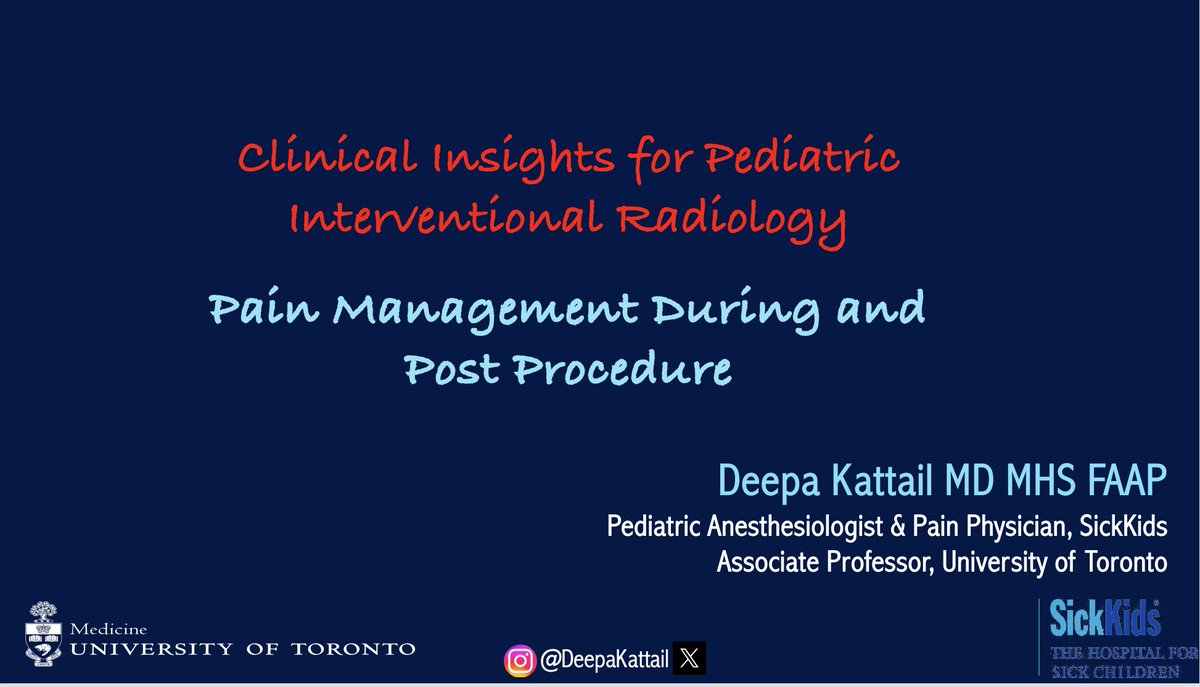 Clinical Insights for Pediatric Interventional Radiology

Pain Management During and Post Procedure

Deepa Kattail MD MHS FAAP

Pediatric Anesthesiologist & Pain Physician, SickKids

Associate Professor, University of Toronto

Medicine
UNIVERSITY OF TORONTO

@DeepaKattail

SickKids
THE HOSPITAL FOR SICK CHILDREN